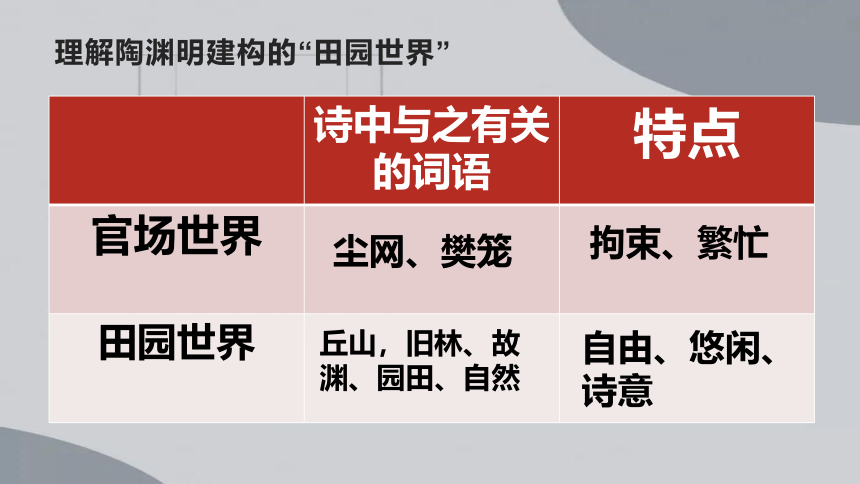 理解陶渊明建构的“田园世界”

|  | 诗中与之有关的词语 | 特点 |
|---|---|---|
| 官场世界 | 尘网、樊笼 | 拘束、繁忙 |
| 田园世界 | 丘山，旧林、故渊、园田、自然 | 自由、悠闲、诗意 |